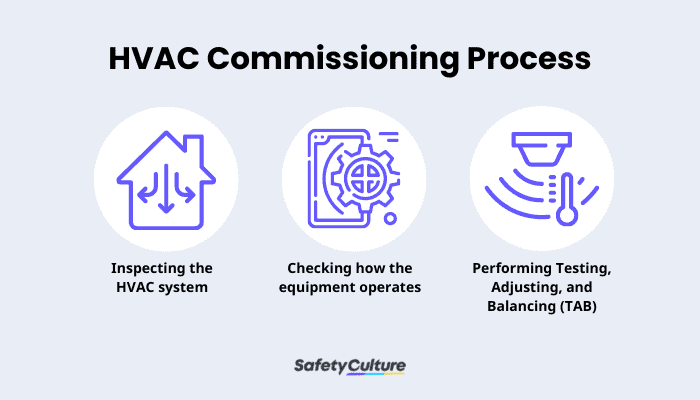 HVAC Commissioning Process

Inspecting the HVAC system

Checking how the equipment operates

Performing Testing, Adjusting, and Balancing (TAB)

SafetyCulture